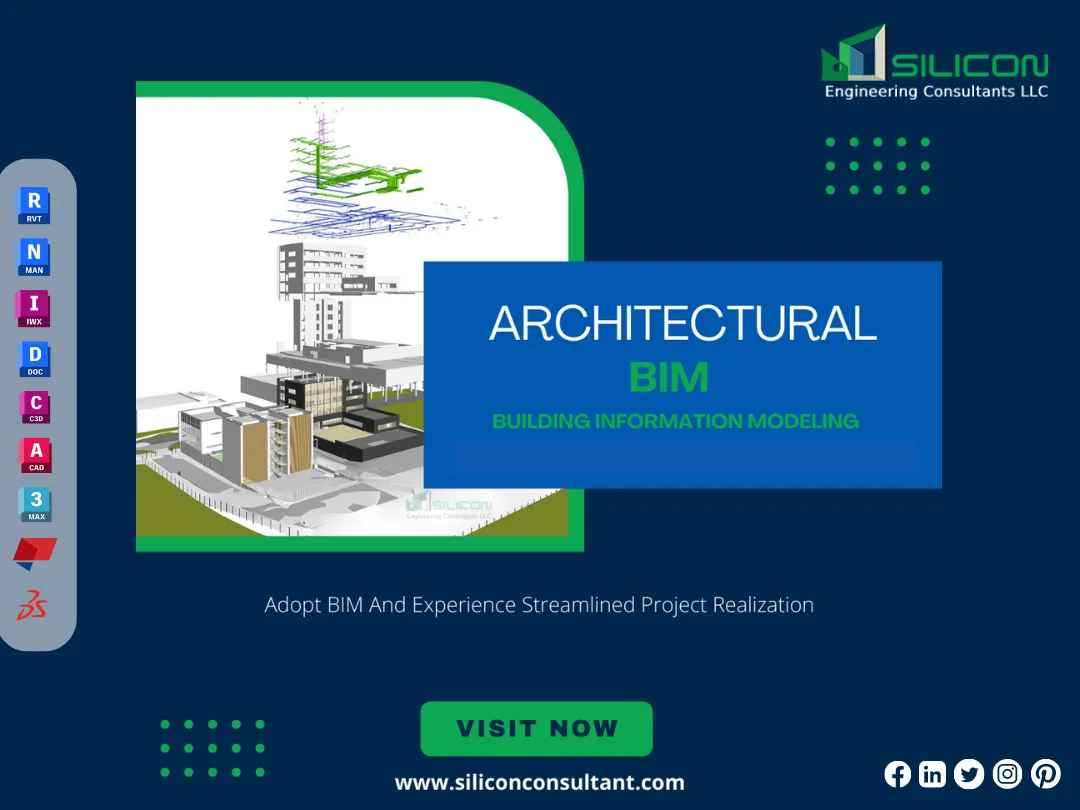 SILICON
Engineering Consultants LLC

R
RVT
N
MAN
I
IWX
D
DOC
C
C3D
A
CAD
3
MAX

SILICON
Engineering Consultants LLC

ARCHITECTURAL
BIM
BUILDING INFORMATION MODELING

Adopt BIM And Experience Streamlined Project Realization

VISIT NOW

www.siliconconsultant.com